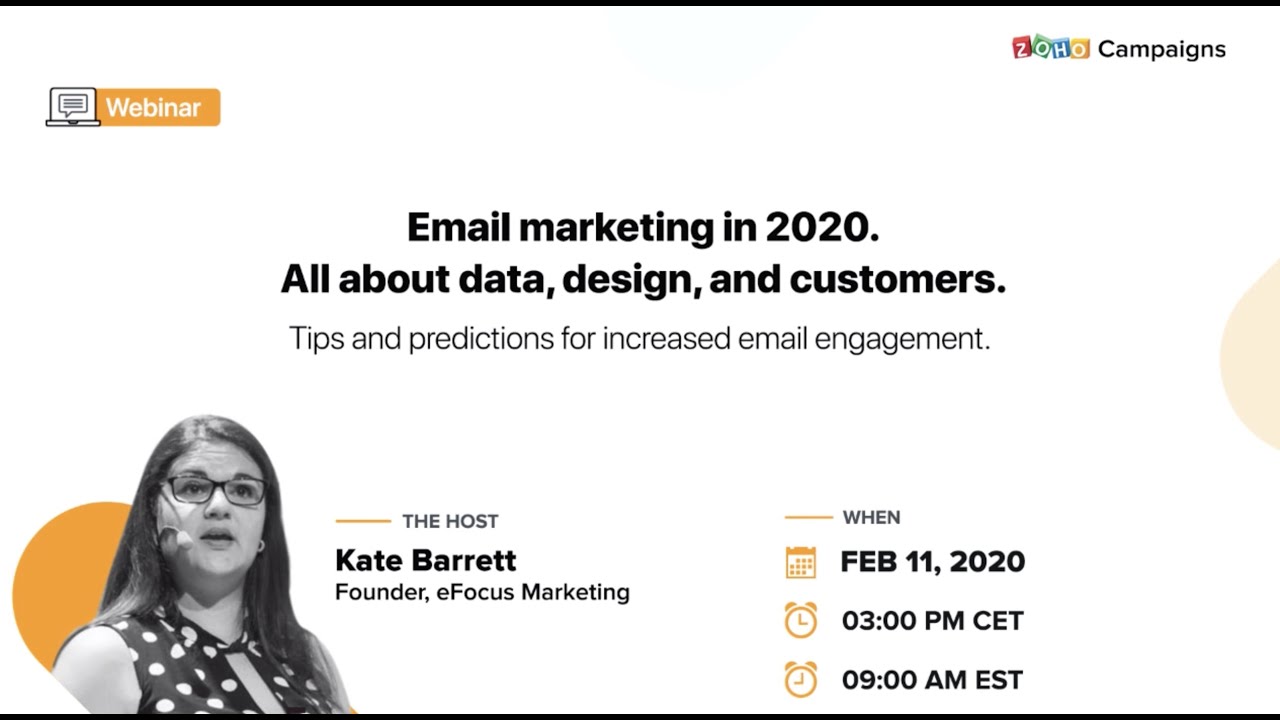 ZOHO Campaigns

Webinar

Email marketing in 2020.
All about data, design, and customers.

Tips and predictions for increased email engagement.

THE HOST

Kate Barrett
Founder, eFocus Marketing

WHEN

FEB 11, 2020

03:00 PM CET

09:00 AM EST